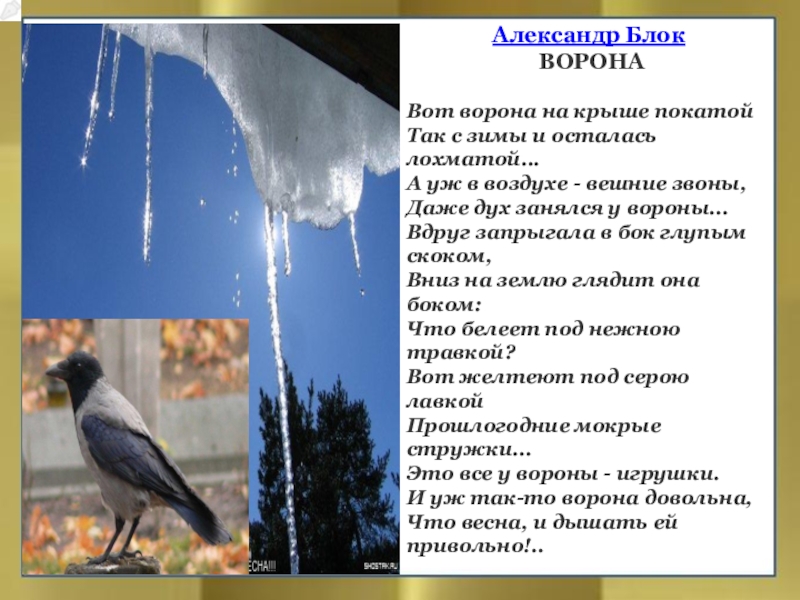 Александр Блок
ВОРОНА

Вот ворона на крыше покатой
Так с зимы и осталась лохматой...
А уж в воздухе - вешние звоны,
Даже дух занялся у вороны...
Вдруг запрыгала в бок глупым скоком,
Вниз на землю глядит она боком:
Что белеет под нежною травкой?
Вот желтеют под серою лавкой
Прошлогодние мокрые стружки...
Это все у вороны - игрушки.
И уж так-то ворона довольна,
Что весна, и дышать ей привольно!..

ЕСНА!!!
SHOSTAK.RU